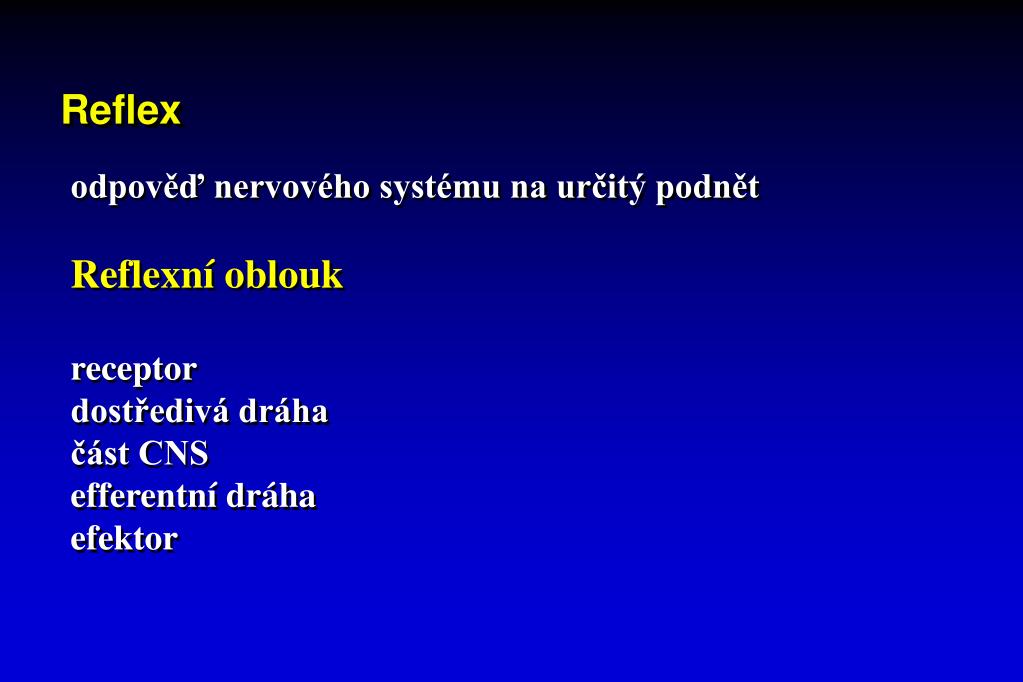 Reflex

odpověď nervového systému na určitý podnět

Reflexní oblouk

receptor
dostředivá dráha
část CNS
efferentní dráha
efektor